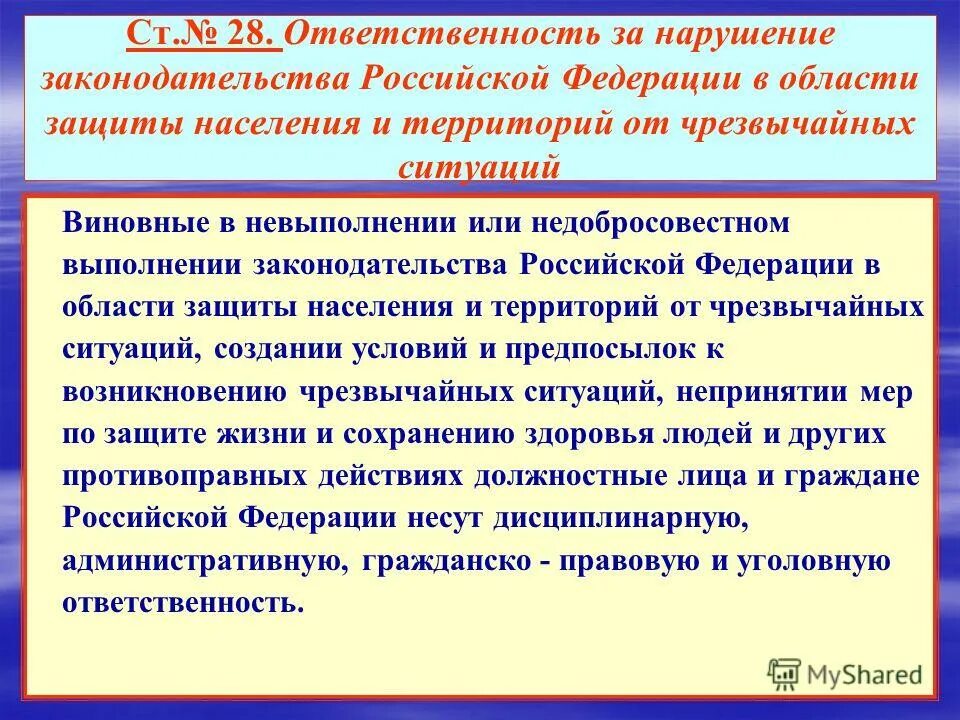 Ст.№ 28. Ответственность за нарушение законодательства Российской Федерации в области защиты населения и территорий от чрезвычайных ситуаций

Виновные в невыполнении или недобросовестном выполнении законодательства Российской Федерации в области защиты населения и территорий от чрезвычайных ситуаций, создании условий и предпосылок к возникновению чрезвычайных ситуаций, непринятии мер по защите жизни и сохранению здоровья людей и других противоправных действиях должностные лица и граждане Российской Федерации несут дисциплинарную, административную, гражданско - правовую и уголовную ответственность.

MyShared